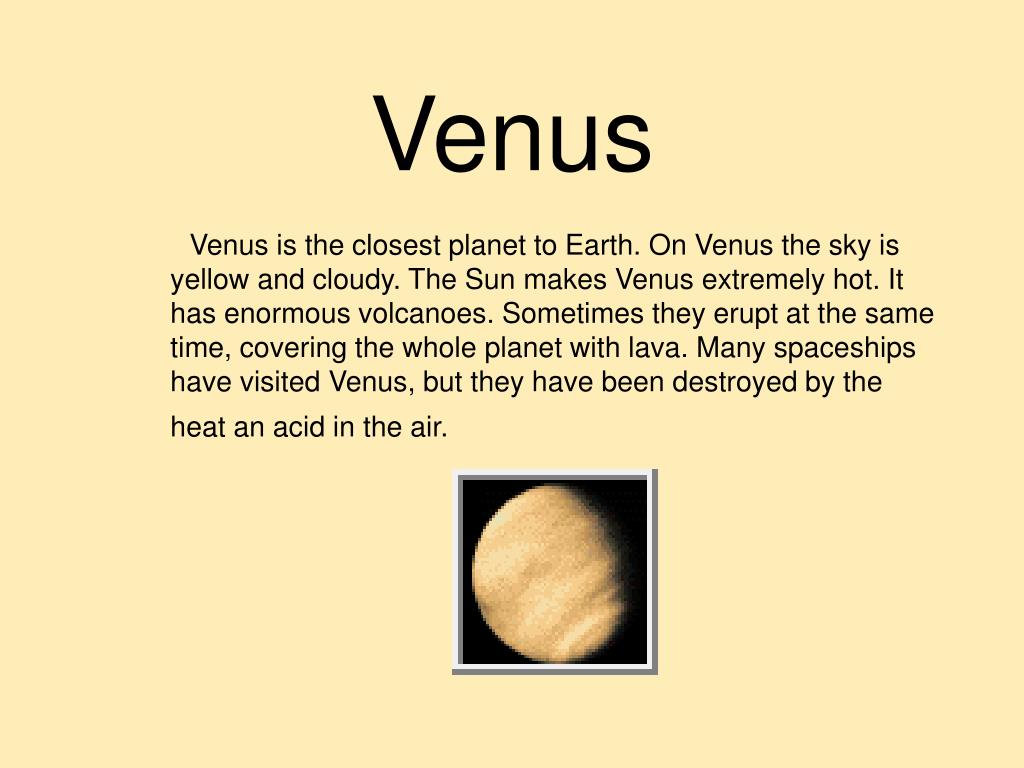 Venus

Venus is the closest planet to Earth. On Venus the sky is yellow and cloudy. The Sun makes Venus extremely hot. It has enormous volcanoes. Sometimes they erupt at the same time, covering the whole planet with lava. Many spaceships have visited Venus, but they have been destroyed by the heat an acid in the air.